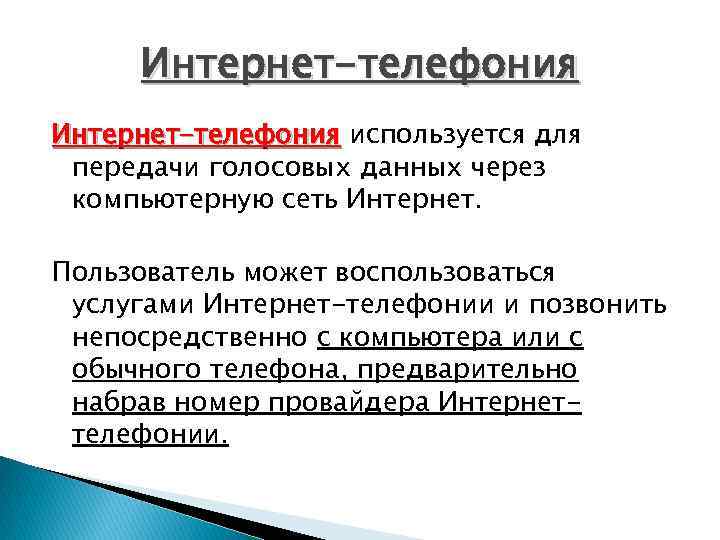 Интернет-телефония

Интернет-телефония используется для передачи голосовых данных через компьютерную сеть Интернет.

Пользователь может воспользоваться услугами Интернет-телефонии и позвонить непосредственно с компьютера или с обычного телефона, предварительно набрав номер провайдера Интернет-телефонии.